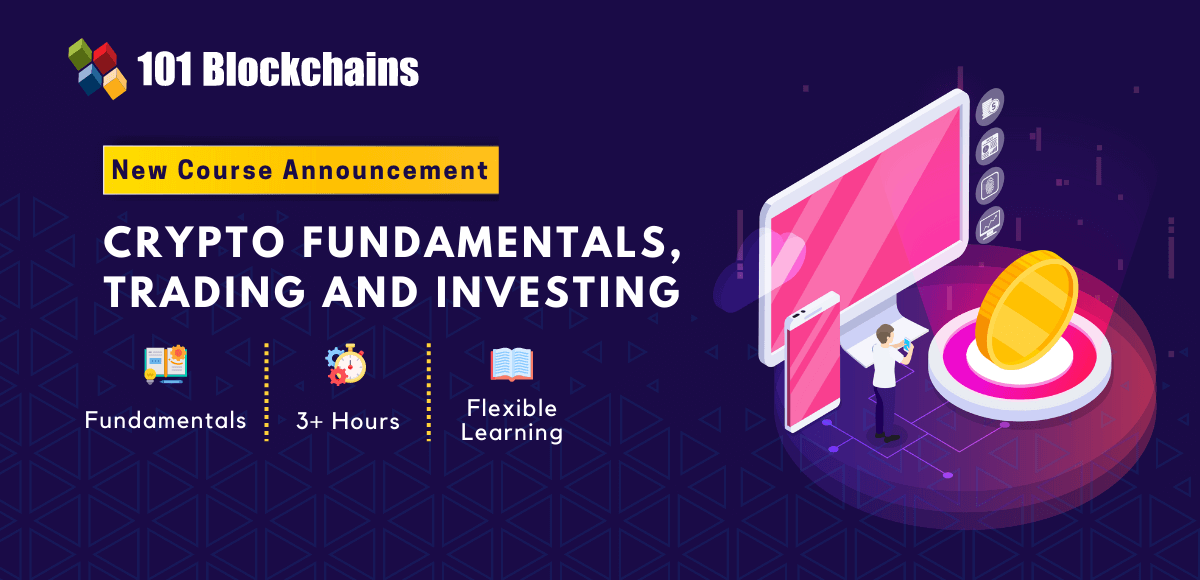 101 Blockchains

New Course Announcement

CRYPTO FUNDAMENTALS, TRADING AND INVESTING

Fundamentals

3+ Hours

Flexible Learning